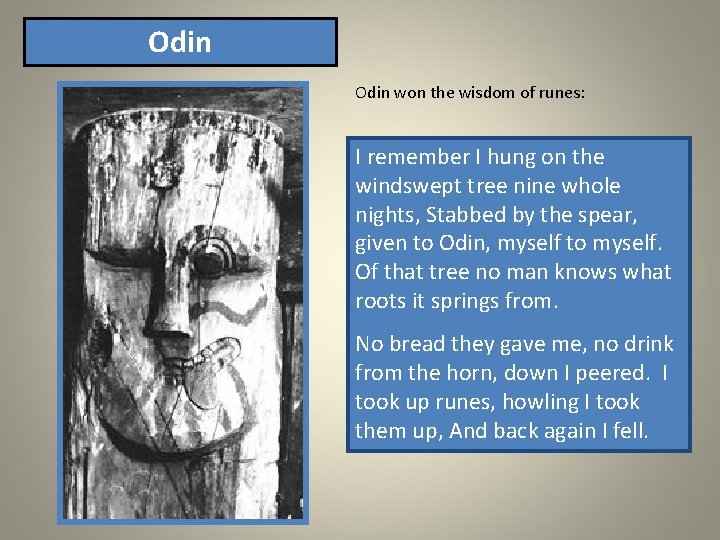 Odin

Odin won the wisdom of runes:

I remember I hung on the windswept tree nine whole nights, Stabbed by the spear, given to Odin, myself to myself. Of that tree no man knows what roots it springs from.

No bread they gave me, no drink from the horn, down I peered. I took up runes, howling I took them up, And back again I fell.